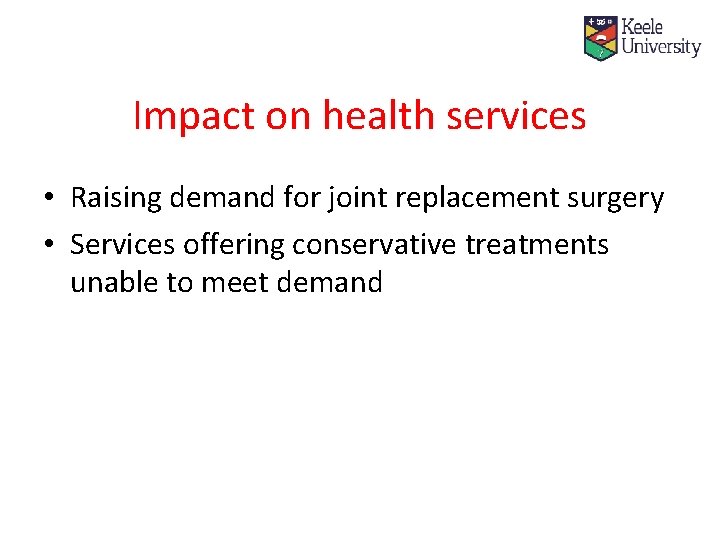 Keele University

Impact on health services

• Raising demand for joint replacement surgery
• Services offering conservative treatments unable to meet demand